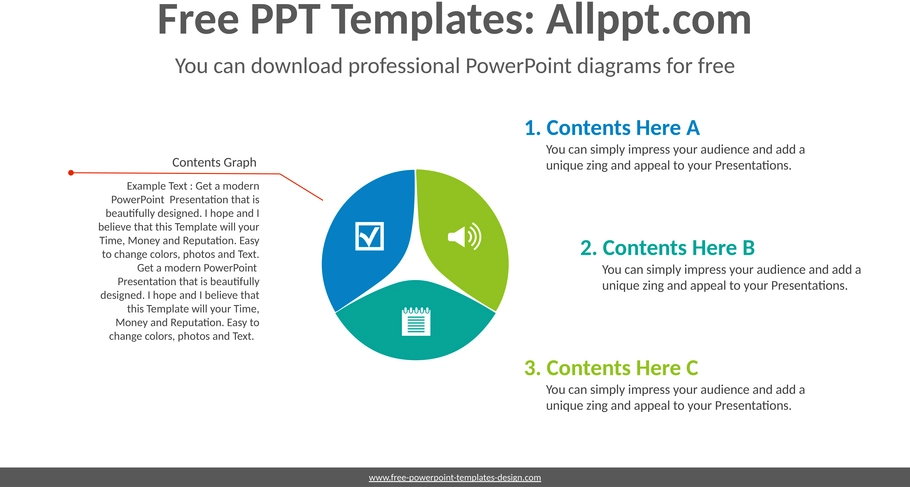 Free PPT Templates: Allppt.com

You can download professional PowerPoint diagrams for free

Contents Graph

Example Text : Get a modern PowerPoint Presentation that is beautifully designed. I hope and I believe that this Template will your Time, Money and Reputation. Easy to change colors, photos and Text. Get a modern PowerPoint Presentation that is beautifully designed. I hope and I believe that this Template will your Time, Money and Reputation. Easy to change colors, photos and Text.

1. Contents Here A

You can simply impress your audience and add a unique zing and appeal to your Presentations.

2. Contents Here B

You can simply impress your audience and add a unique zing and appeal to your Presentations.

3. Contents Here C

You can simply impress your audience and add a unique zing and appeal to your Presentations.

www.free-powerpoint-templates-design.com